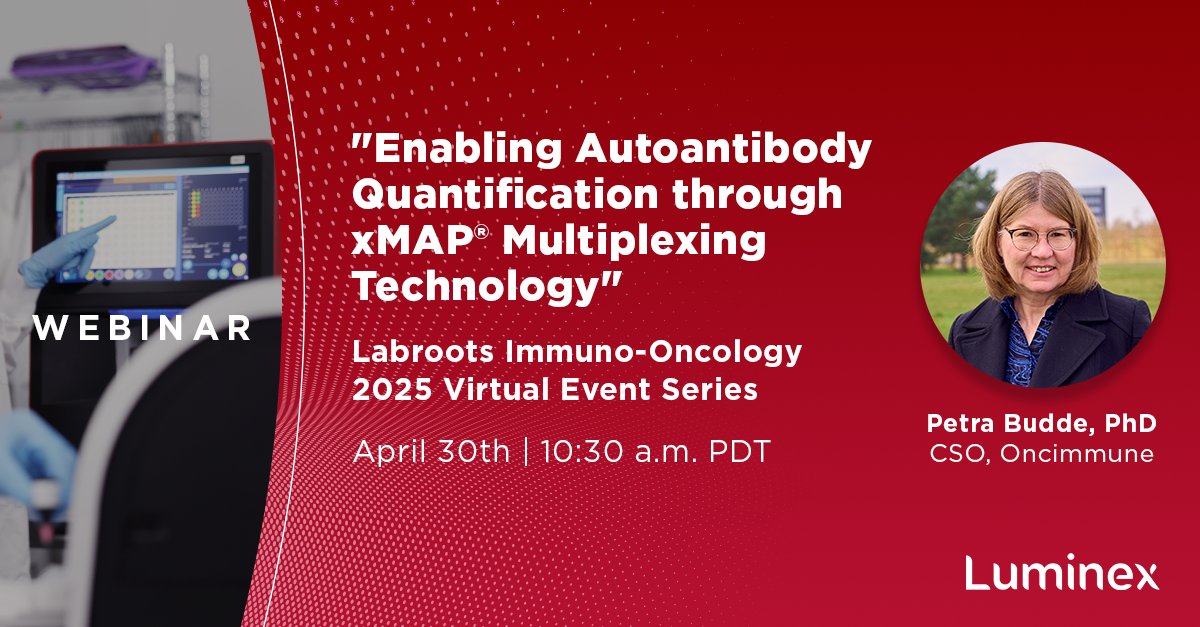 WEBINAR

"Enabling Autoantibody Quantification through xMAP® Multiplexing Technology"

Labroots Immuno-Oncology 2025 Virtual Event Series

April 30th | 10:30 a.m. PDT

Petra Budde, PhD
CSO, Oncimmune

Luminex